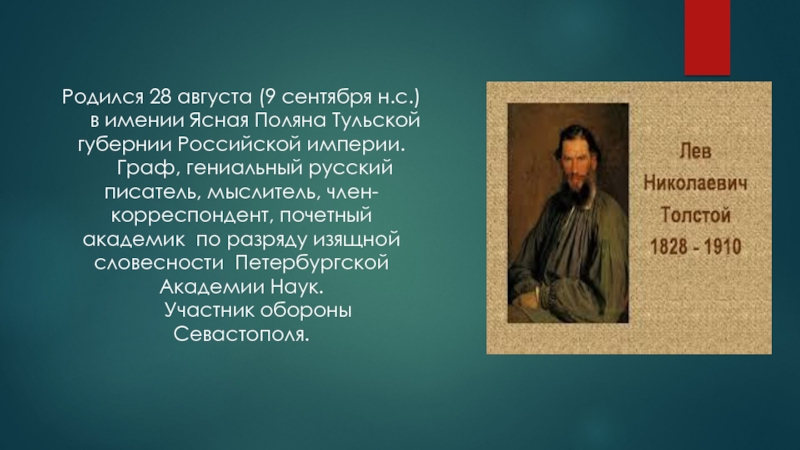 Родился 28 августа (9 сентября н.с.) в имении Ясная Поляна Тульской губернии Российской империи.

Граф, гениальный русский писатель, мыслитель, член-корреспондент, почетный академик по разряду изящной словесности Петербургской Академии Наук.

Участник обороны Севастополя.

Лев Николаевич Толстой 1828 - 1910